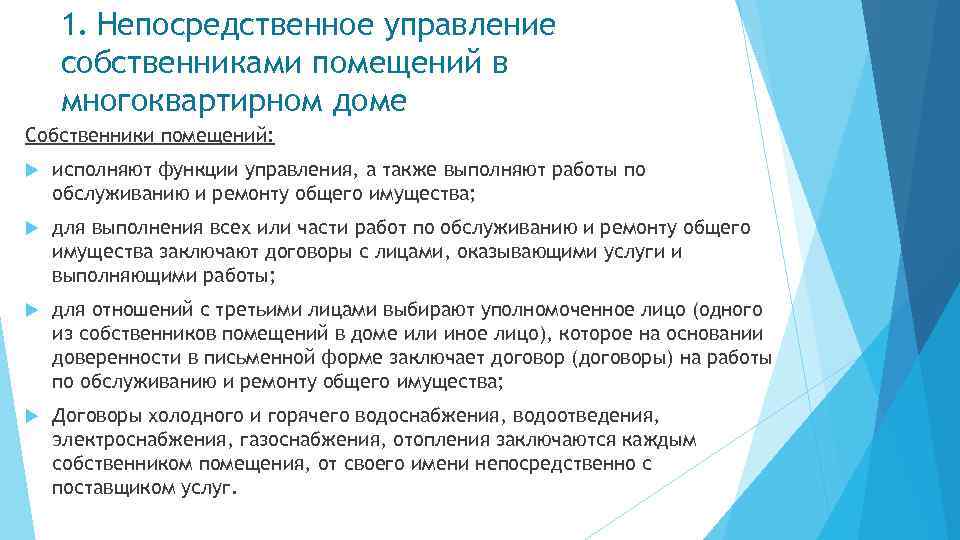 1. Непосредственное управление собственниками помещений в многоквартирном доме

Собственники помещений:

исполняют функции управления, а также выполняют работы по обслуживанию и ремонту общего имущества;

для выполнения всех или части работ по обслуживанию и ремонту общего имущества заключают договоры с лицами, оказывающими услуги и выполняющими работы;

для отношений с третьими лицами выбирают уполномоченное лицо (одного из собственников помещений в доме или иное лицо), которое на основании доверенности в письменной форме заключает договор (договоры) на работы по обслуживанию и ремонту общего имущества;

Договоры холодного и горячего водоснабжения, водоотведения, электроснабжения, газоснабжения, отопления заключаются каждым собственником помещения, от своего имени непосредственно с поставщиком услуг.